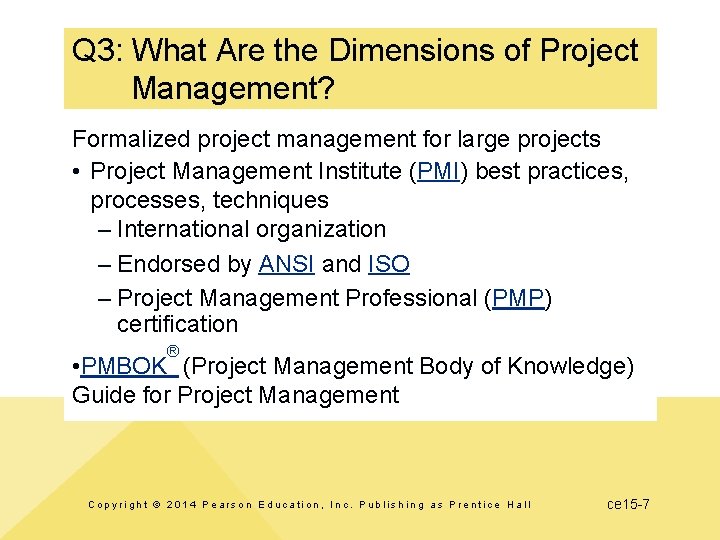 Q3: What Are the Dimensions of Project Management?

Formalized project management for large projects

• Project Management Institute (PMI) best practices, processes, techniques
  – International organization
  – Endorsed by ANSI and ISO
  – Project Management Professional (PMP) certification

•PMBOK® (Project Management Body of Knowledge) Guide for Project Management

Copyright © 2014 Pearson Education, Inc. Publishing as Prentice Hall

ce15-7